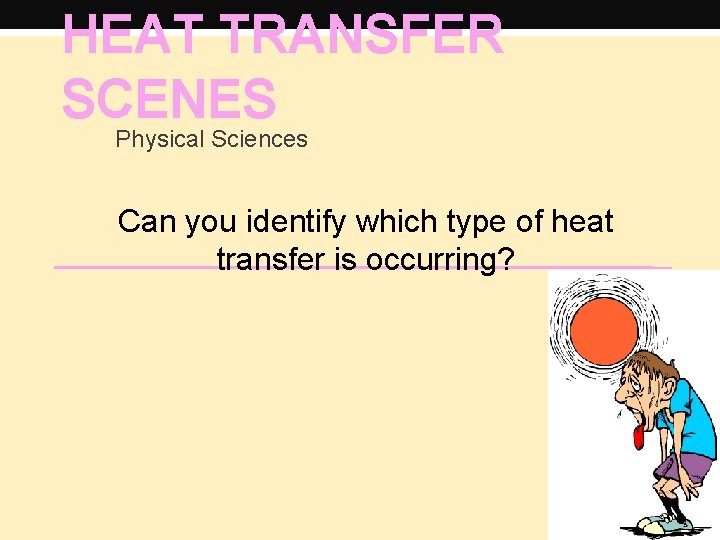 HEAT TRANSFER SCENES

Physical Sciences

Can you identify which type of heat transfer is occurring?